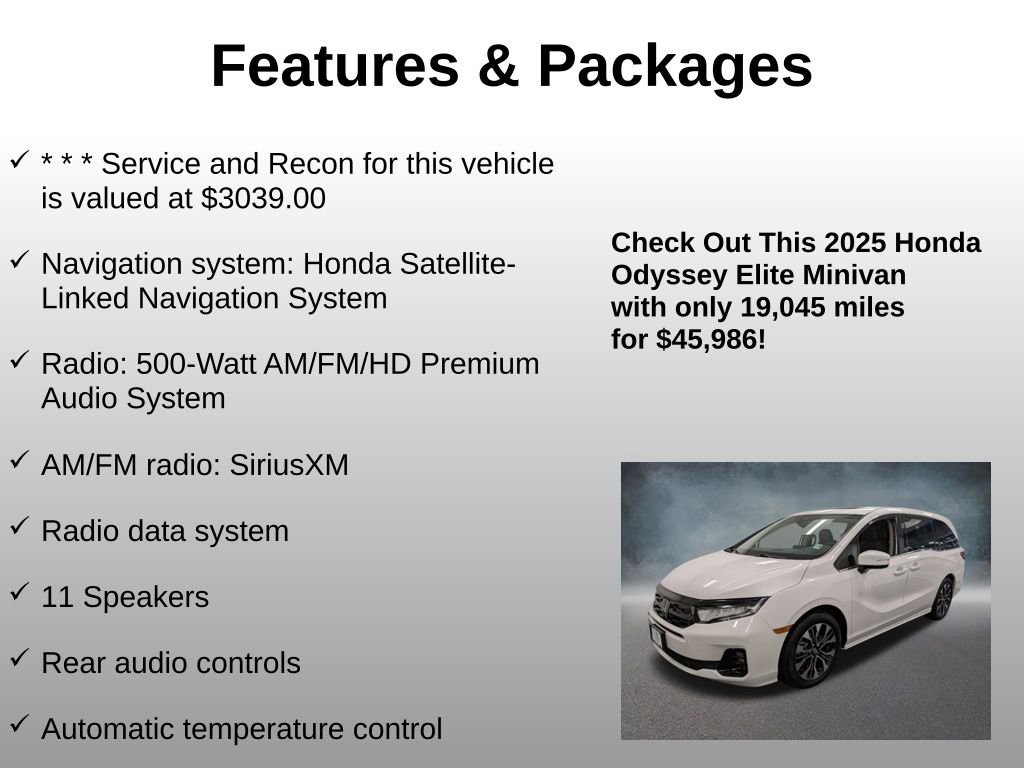 Features & Packages

✓ * * * Service and Recon for this vehicle is valued at $3039.00

✓ Navigation system: Honda Satellite-Linked Navigation System

✓ Radio: 500-Watt AM/FM/HD Premium Audio System

✓ AM/FM radio: SiriusXM

✓ Radio data system

✓ 11 Speakers

✓ Rear audio controls

✓ Automatic temperature control

Check Out This 2025 Honda Odyssey Elite Minivan with only 19,045 miles for $45,986!